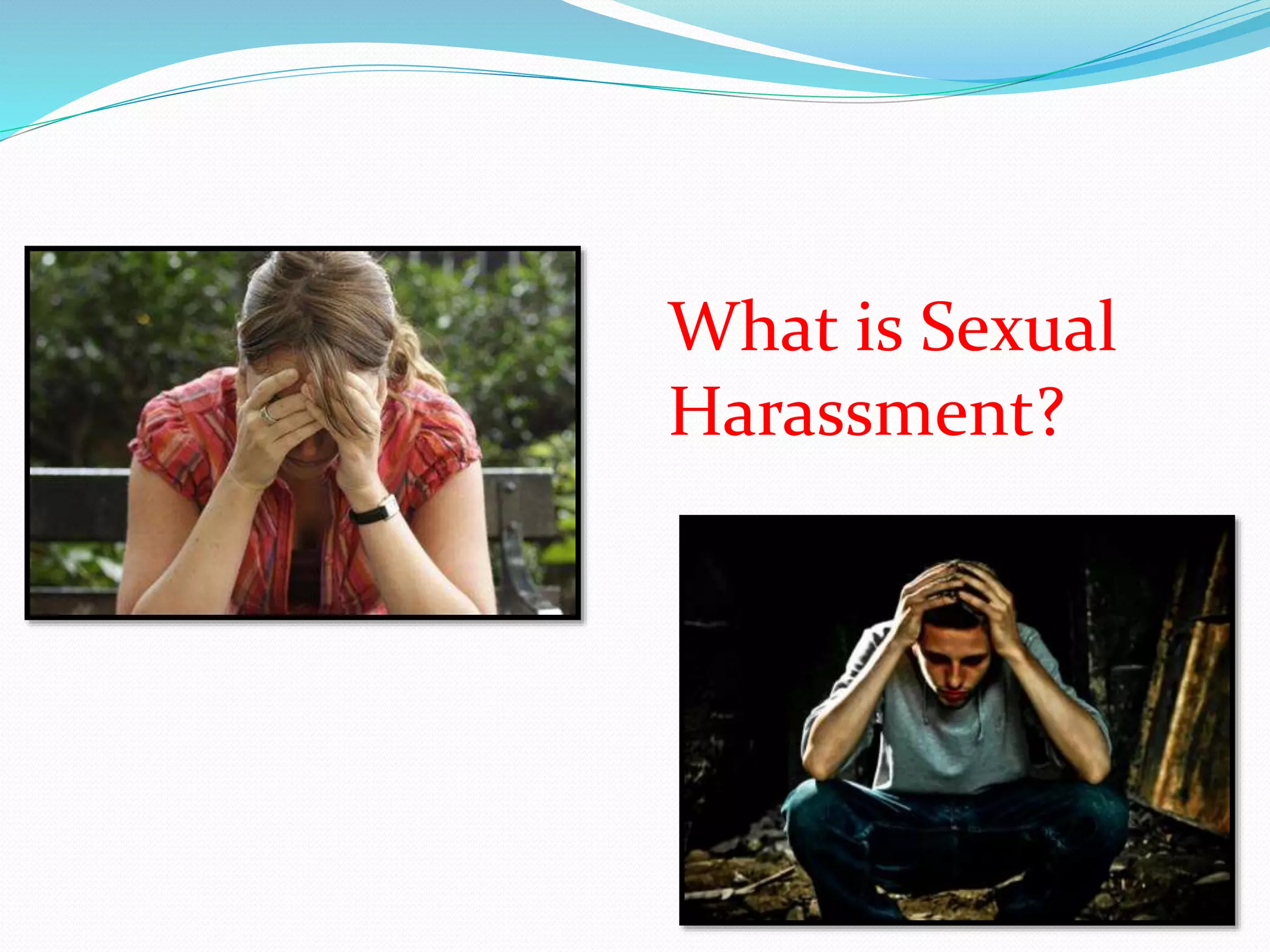 What is Sexual Harassment?